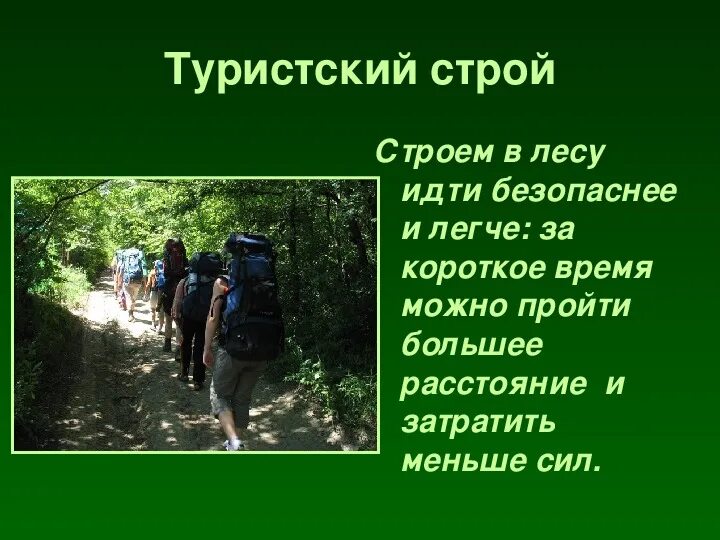 Туристский строй

Строем в лесу идти безопаснее и легче: за короткое время можно пройти большее расстояние и затратить меньше сил.